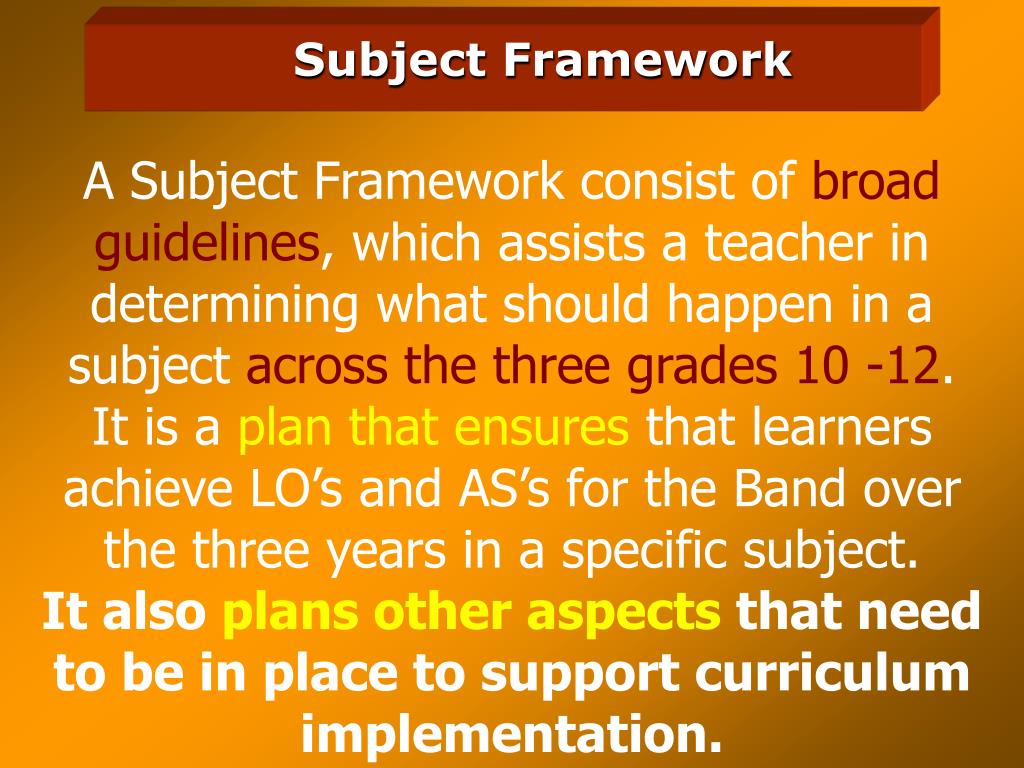 Subject Framework

A Subject Framework consist of broad guidelines, which assists a teacher in determining what should happen in a subject across the three grades 10 -12. It is a plan that ensures that learners achieve LO’s and AS’s for the Band over the three years in a specific subject.
It also plans other aspects that need to be in place to support curriculum implementation.